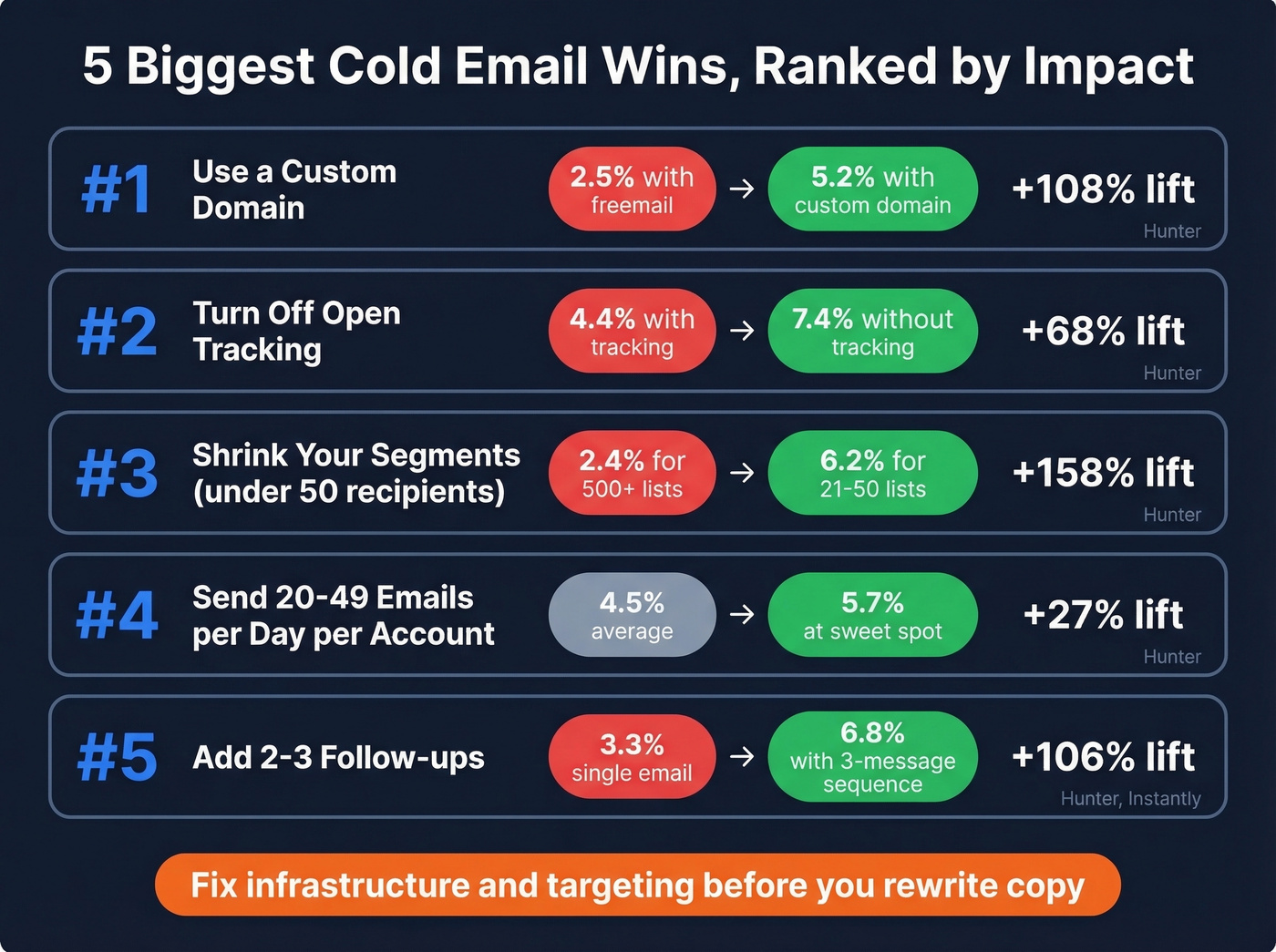 5 Biggest Cold Email Wins, Ranked by Impact

#1 Use a Custom Domain
2.5% with freemail → 5.2% with custom domain
+108% lift
Hunter

#2 Turn Off Open Tracking
4.4% with tracking → 7.4% without tracking
+68% lift
Hunter

#3 Shrink Your Segments (under 50 recipients)
2.4% for 500+ lists → 6.2% for 21-50 lists
+158% lift
Hunter

#4 Send 20-49 Emails per Day per Account
4.5% average → 5.7% at sweet spot
+27% lift
Hunter

#5 Add 2-3 Follow-ups
3.3% single email → 6.8% with 3-message sequence
+106% lift
Hunter, Instantly

Fix infrastructure and targeting before you rewrite copy